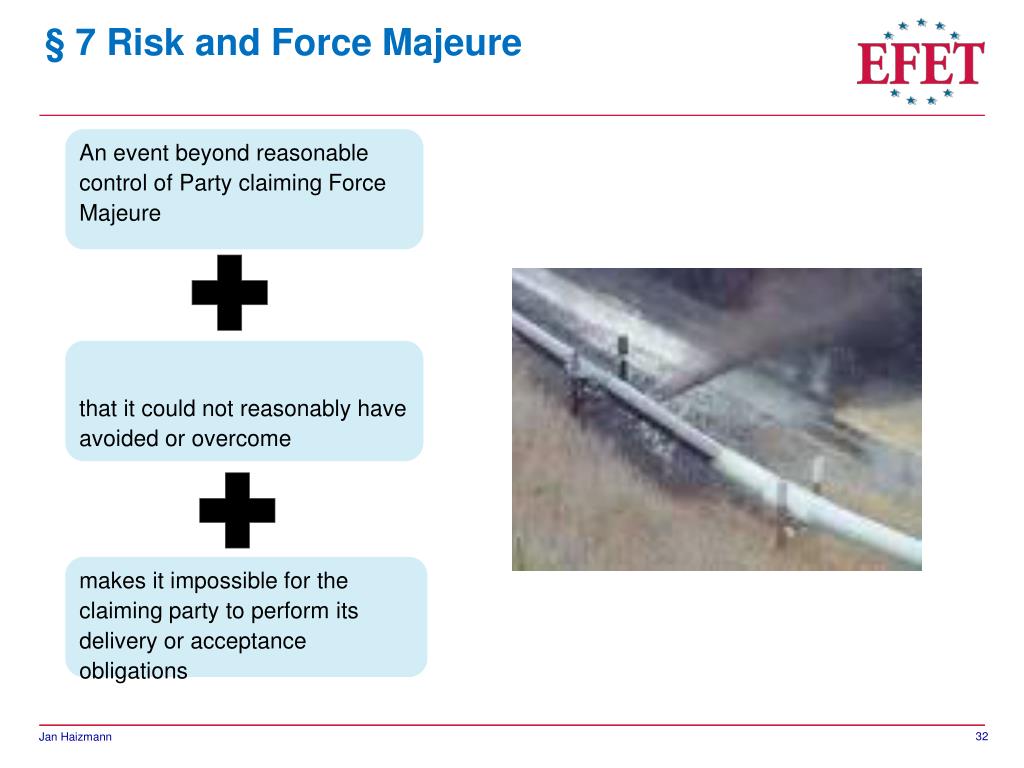 § 7 Risk and Force Majeure

EFET

An event beyond reasonable control of Party claiming Force Majeure

that it could not reasonably have avoided or overcome

makes it impossible for the claiming party to perform its delivery or acceptance obligations

Jan Haizmann

32